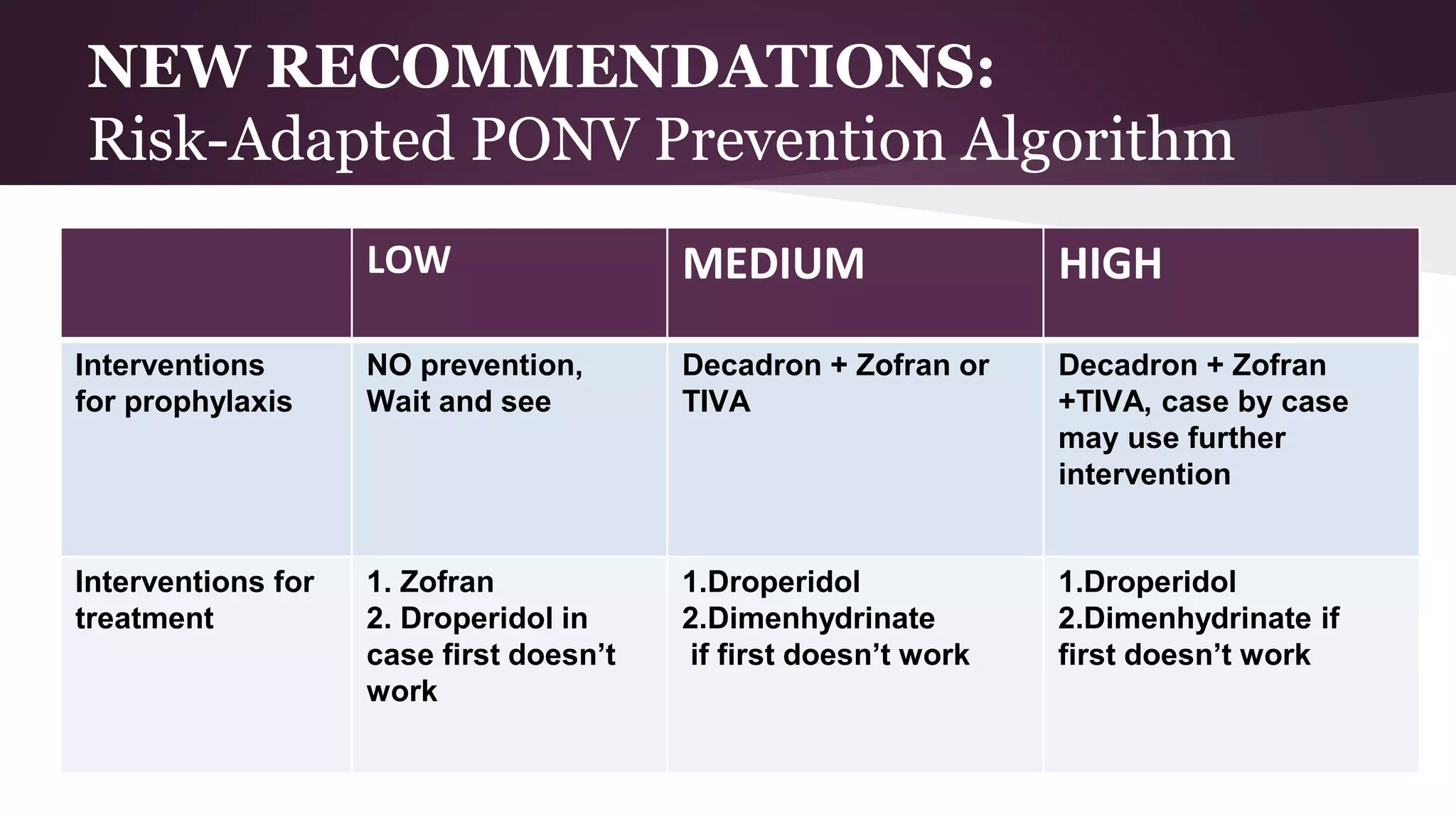 NEW RECOMMENDATIONS:
Risk-Adapted PONV Prevention Algorithm

| | LOW | MEDIUM | HIGH |
|---|---|---|---|
| Interventions for prophylaxis | NO prevention, Wait and see | Decadron + Zofran or TIVA | Decadron + Zofran +TIVA, case by case may use further intervention |
| Interventions for treatment | 1. Zofran 2. Droperidol in case first doesn’t work | 1.Droperidol 2.Dimenhydrinate if first doesn’t work | 1.Droperidol 2.Dimenhydrinate if first doesn’t work |